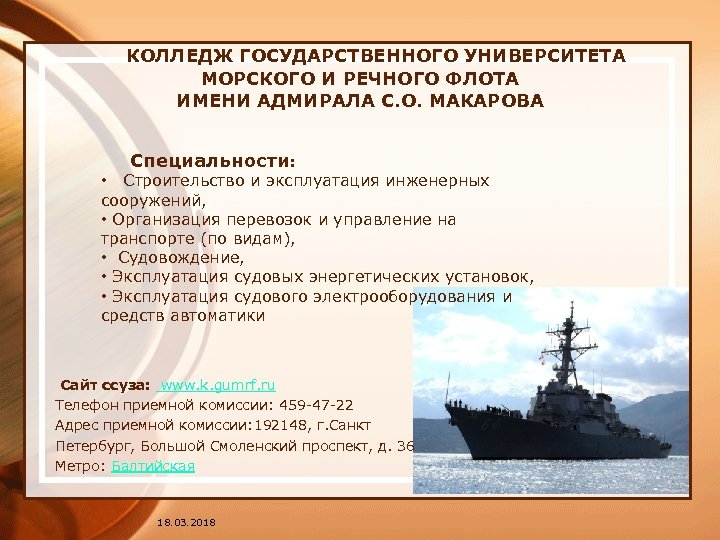 КОЛЛЕДЖ ГОСУДАРСТВЕННОГО УНИВЕРСИТЕТА МОРСКОГО И РЕЧНОГО ФЛОТА ИМЕНИ АДМИРАЛА С.О. МАКАРОВА

Специальности:
• Строительство и эксплуатация инженерных сооружений,
• Организация перевозок и управление на транспорте (по видам),
• Судовождение,
• Эксплуатация судовых энергетических установок,
• Эксплуатация судового электрооборудования и средств автоматики

Сайт ссуза: www.k.gumrf.ru
Телефон приемной комиссии: 459-47-22
Адрес приемной комиссии:192148, г.Санкт Петербург, Большой Смоленский проспект, д. 36
Метро: Балтийская

18.03.2018